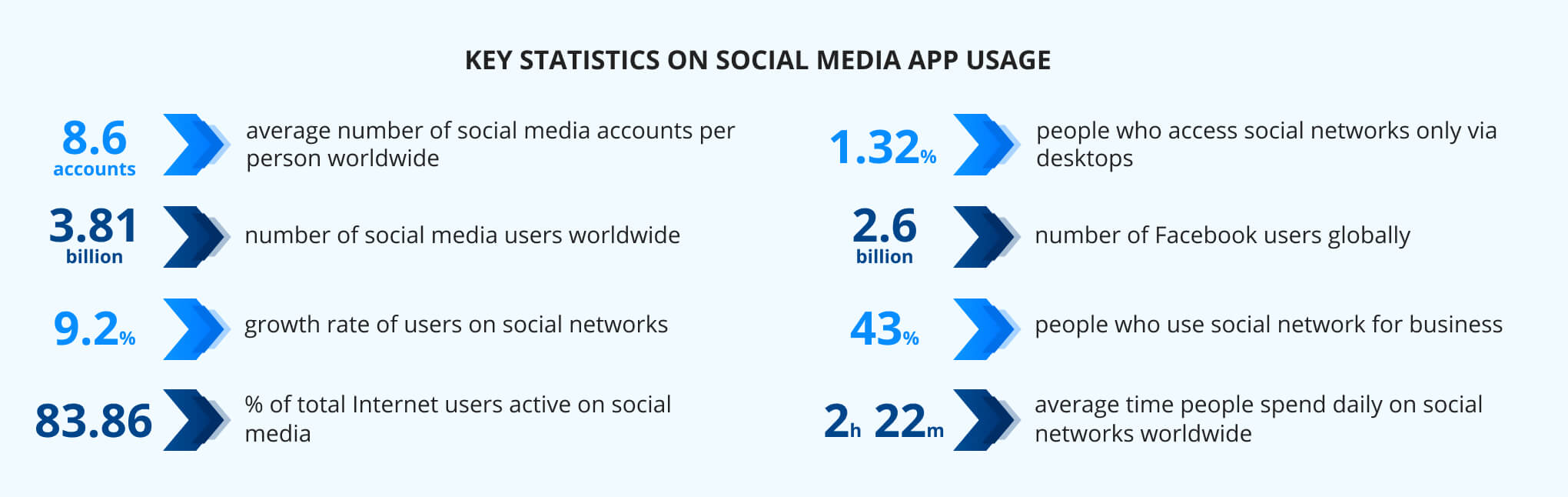 KEY STATISTICS ON SOCIAL MEDIA APP USAGE

8.6 accounts
average number of social media accounts per person worldwide

3.81 billion
number of social media users worldwide

9.2%
growth rate of users on social networks

83.86
% of total Internet users active on social media

1.32%
people who access social networks only via desktops

2.6 billion
number of Facebook users globally

43%
people who use social network for business

2h 22m
average time people spend daily on social networks worldwide